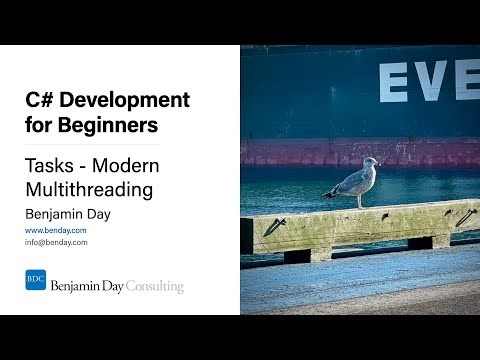 C# Development for Beginners

Tasks - Modern Multithreading

Benjamin Day

www.benday.com

info@benday.com

BDC Benjamin Day Consulting

EVE